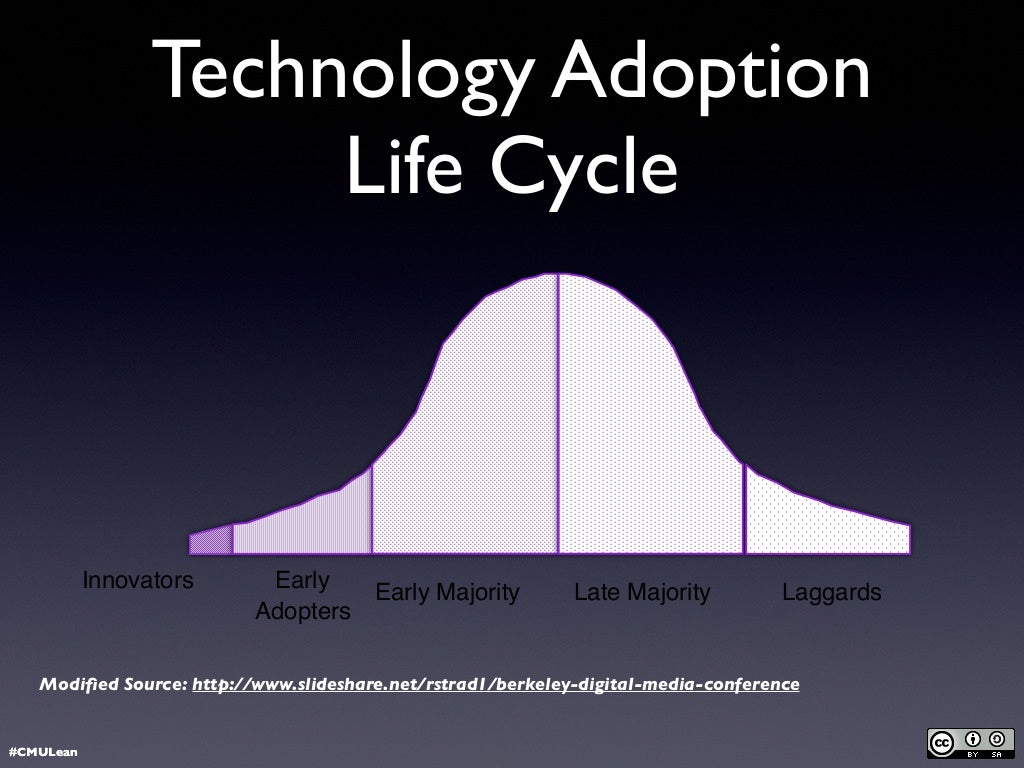 Technology Adoption Life Cycle

Innovators

Early Adopters

Early Majority

Late Majority

Laggards

Modified Source: http://www.slideshare.net/rstrad1/berkeley-digital-media-conference

#CMULean

cc BY SA